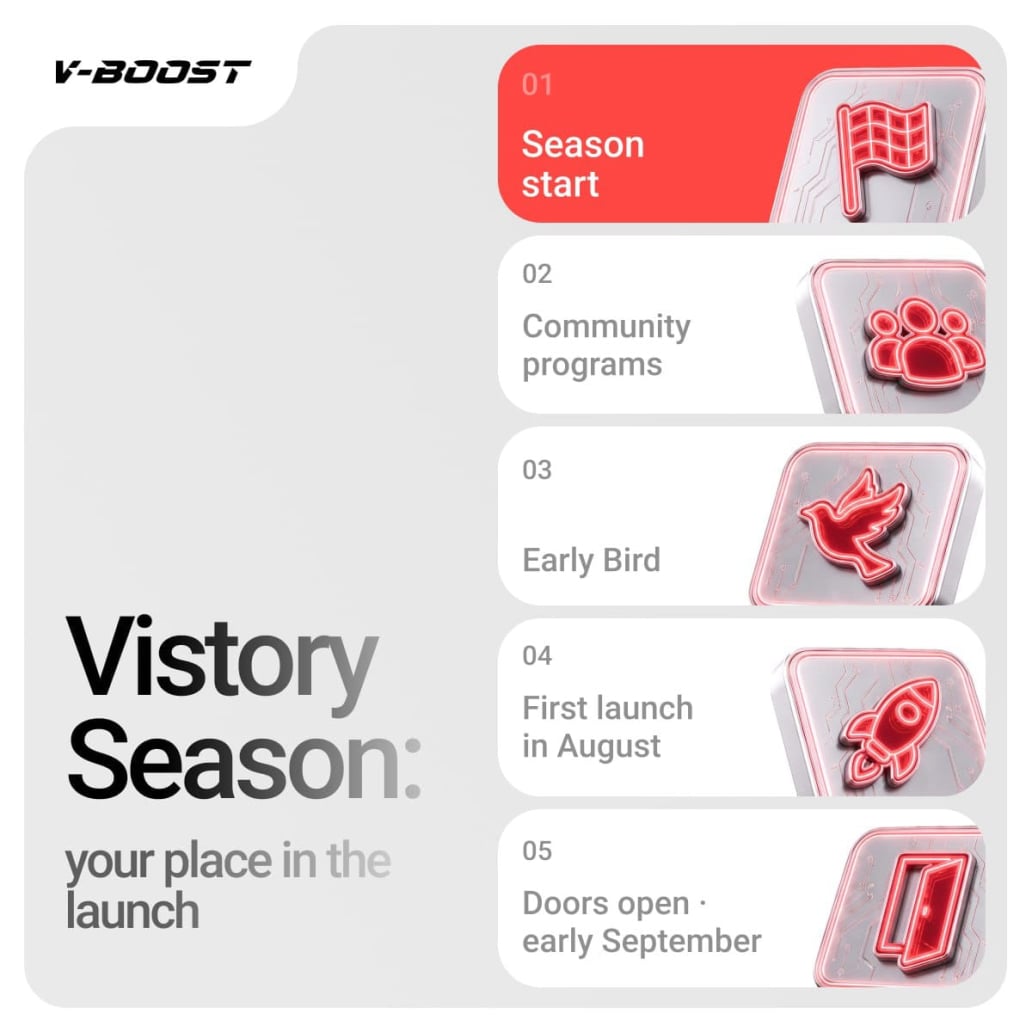 V-BOOST

Vistory Season:

your place in the launch

01
Season start

02
Community programs

03
Early Bird

04
First launch in August

05
Doors open · early September